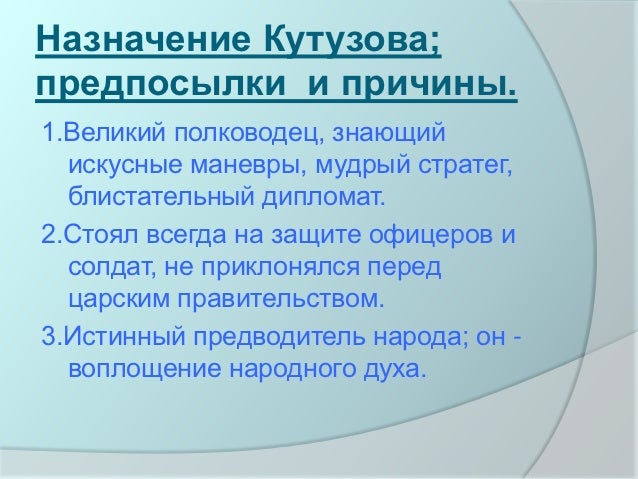 Назначение Кутузова; предпосылки и причины.

1.Великий полководец, знающий искусные маневры, мудрый стратег, блистательный дипломат.

2.Стоял всегда на защите офицеров и солдат, не приклонялся перед царским правительством.

3.Истинный предводитель народа; он - воплощение народного духа.